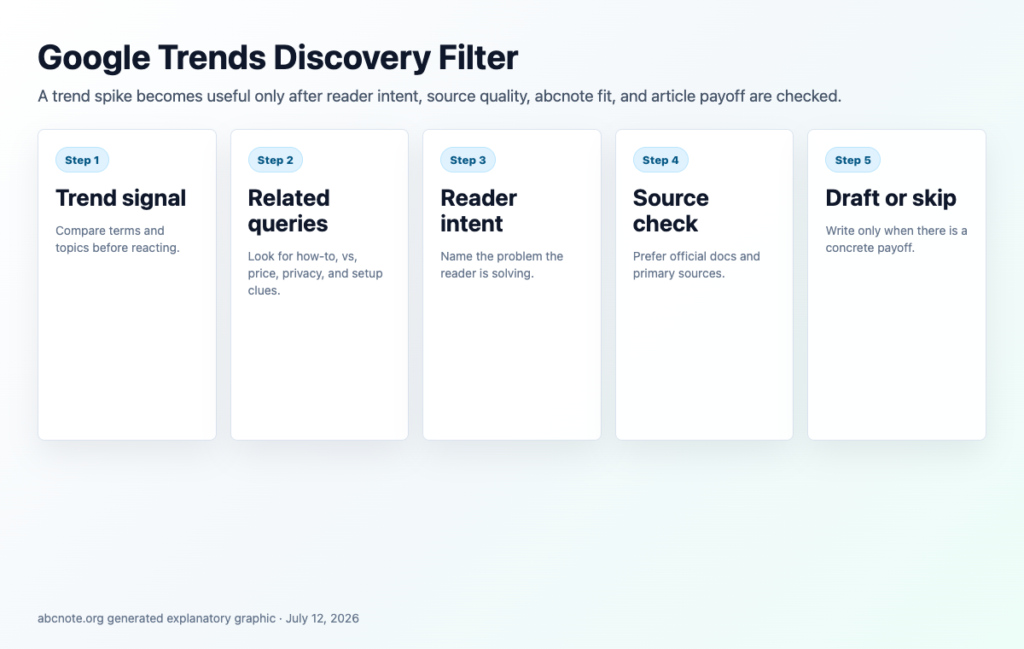 Google Trends Discovery Filter

A trend spike becomes useful only after reader intent, source quality, abcnote fit, and article payoff are checked.

Step 1
Trend signal
Compare terms and topics before reacting.

Step 2
Related queries
Look for how-to, vs, price, privacy, and setup clues.

Step 3
Reader intent
Name the problem the reader is solving.

Step 4
Source check
Prefer official docs and primary sources.

Step 5
Draft or skip
Write only when there is a concrete payoff.

abcnote.org generated explanatory graphic · July 12, 2026